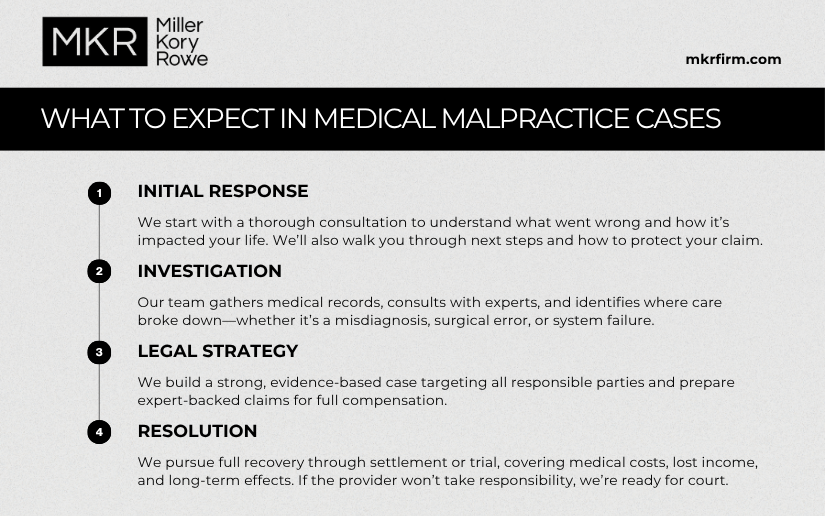 MKR Miller Kory Rowe

mkrfirm.com

WHAT TO EXPECT IN MEDICAL MALPRACTICE CASES

1 INITIAL RESPONSE

We start with a thorough consultation to understand what went wrong and how it's impacted your life. We'll also walk you through next steps and how to protect your claim.

2 INVESTIGATION

Our team gathers medical records, consults with experts, and identifies where care broke down—whether it's a misdiagnosis, surgical error, or system failure.

3 LEGAL STRATEGY

We build a strong, evidence-based case targeting all responsible parties and prepare expert-backed claims for full compensation.

4 RESOLUTION

We pursue full recovery through settlement or trial, covering medical costs, lost income, and long-term effects. If the provider won't take responsibility, we're ready for court.